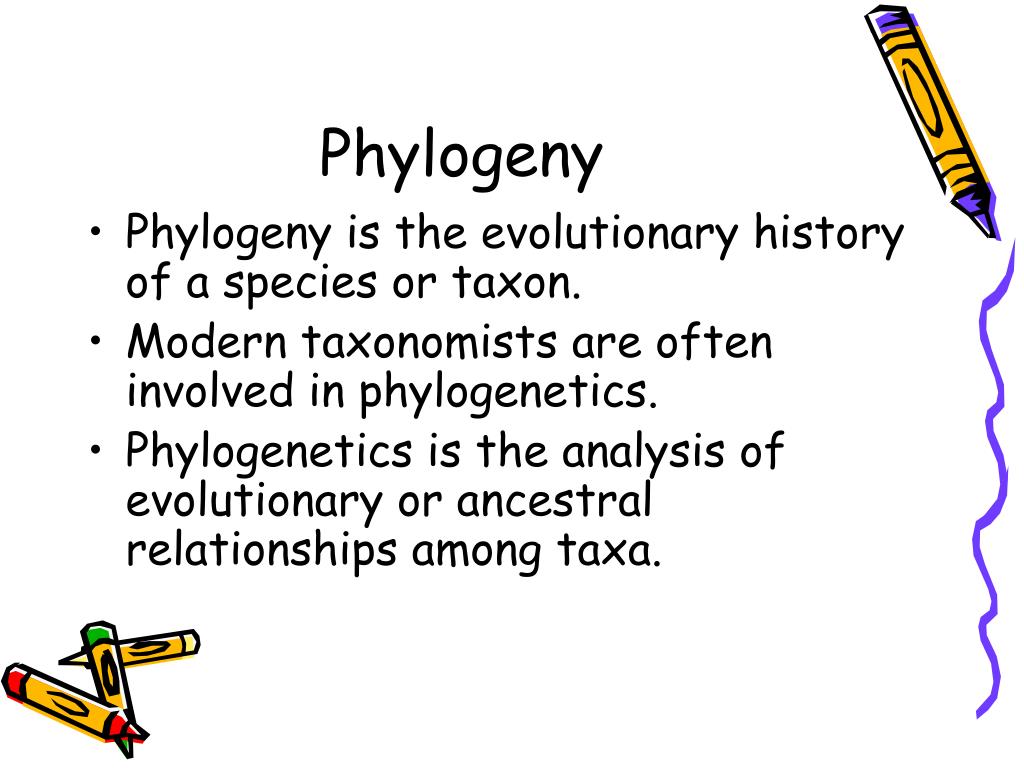 Phylogeny

• Phylogeny is the evolutionary history of a species or taxon.
• Modern taxonomists are often involved in phylogenetics.
• Phylogenetics is the analysis of evolutionary or ancestral relationships among taxa.